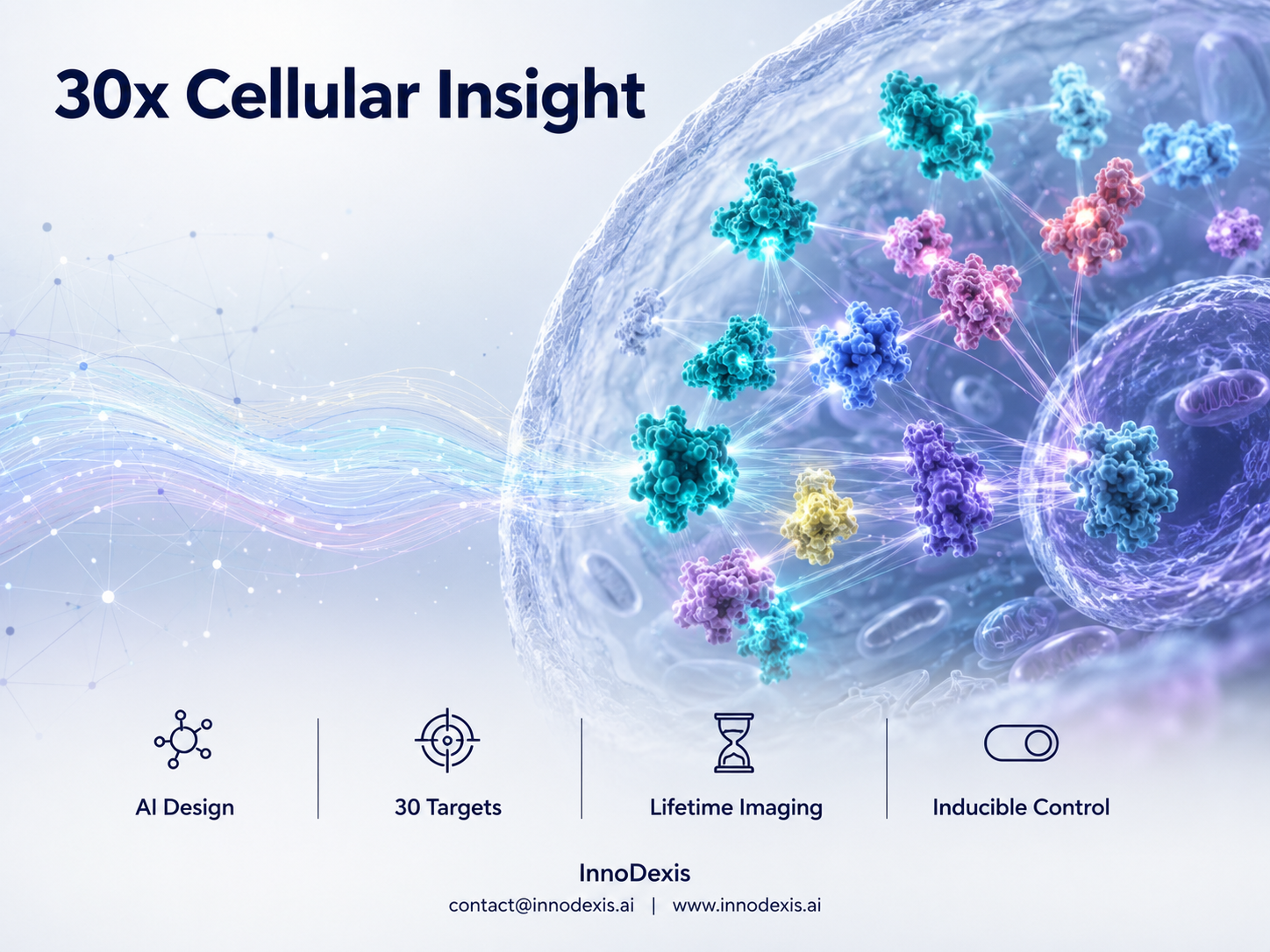 30x Cellular Insight

AI Design

30 Targets

Lifetime Imaging

Inducible Control

InnoDexis

contact@innodexis.ai | www.innodexis.ai